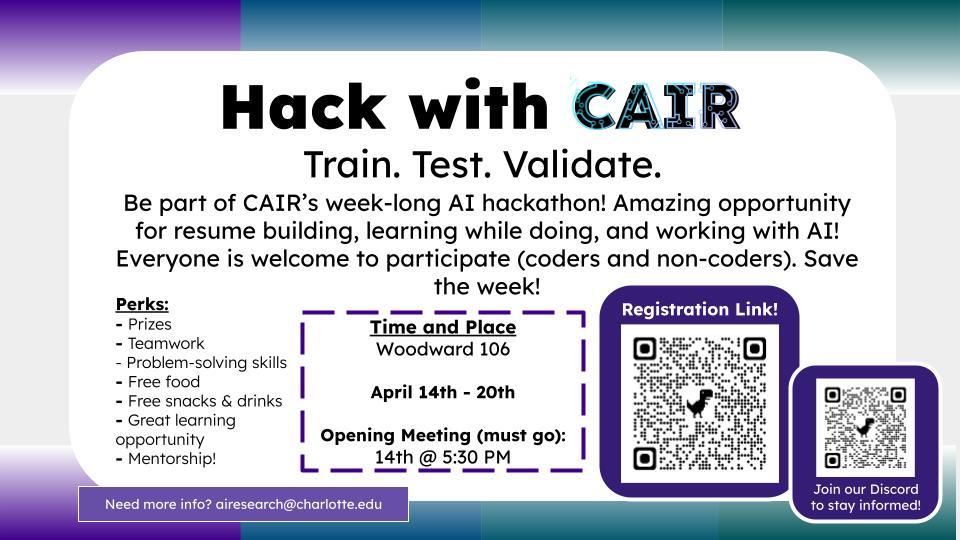 Hack with CAIR

Train. Test. Validate.

Be part of CAIR's week-long AI hackathon! Amazing opportunity for resume building, learning while doing, and working with AI! Everyone is welcome to participate (coders and non-coders). Save the week!

Perks:
- Prizes
- Teamwork
- Problem-solving skills
- Free food
- Free snacks & drinks
- Great learning opportunity
- Mentorship!

Time and Place
Woodward 106

April 14th - 20th

Opening Meeting (must go):
14th @ 5:30 PM

Registration Link!

Join our Discord to stay informed!

Need more info? airesearch@charlotte.edu